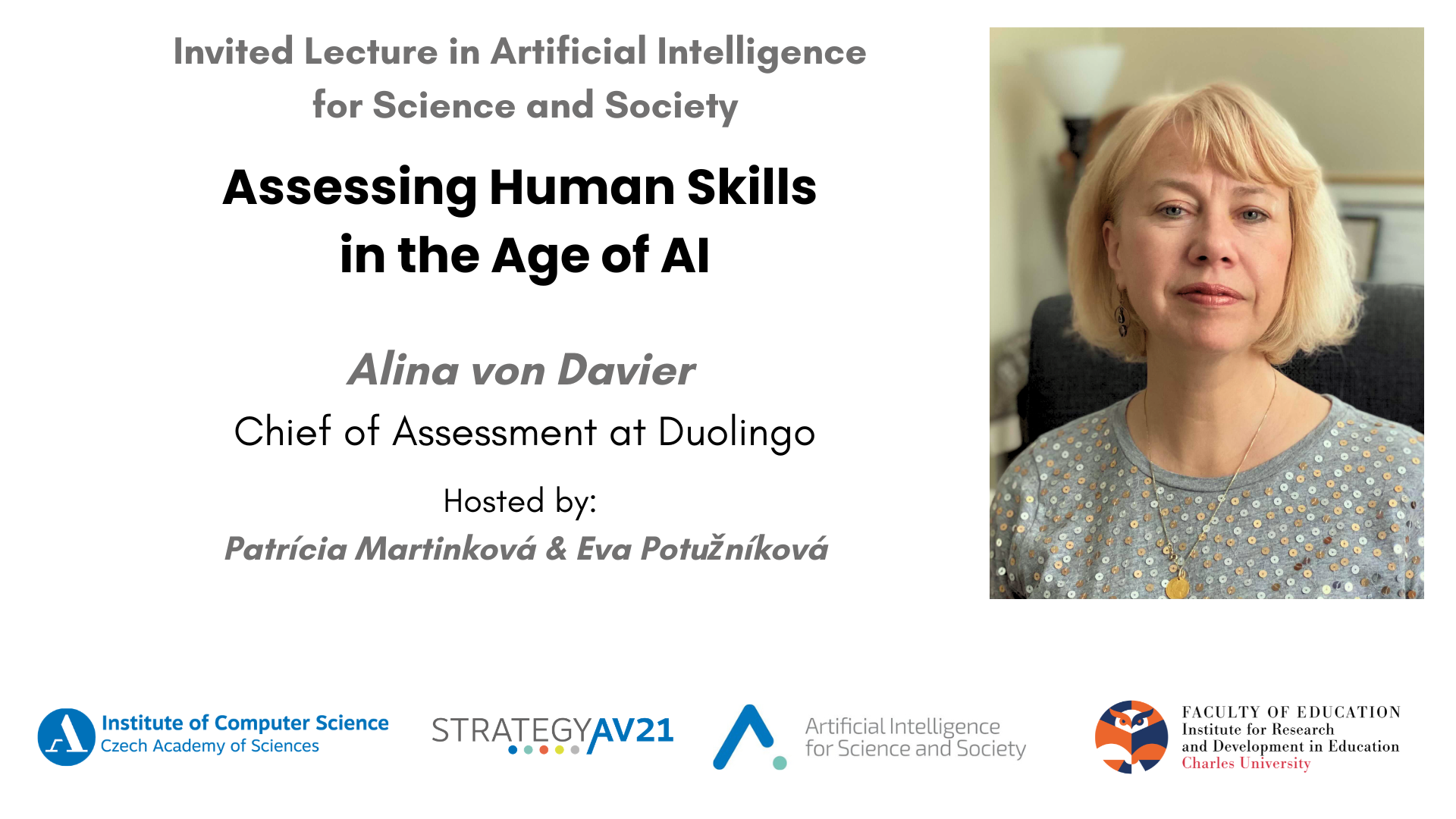 Invited Lecture in Artificial Intelligence for Science and Society

Assessing Human Skills in the Age of AI

Alina von Davier

Chief of Assessment at Duolingo

Hosted by:

Patrícia Martinková & Eva Potužníková

Institute of Computer Science
Czech Academy of Sciences

STRATEGYAV21

Artificial Intelligence
for Science and Society

FACULTY OF EDUCATION
Institute for Research
and Development in Education
Charles University